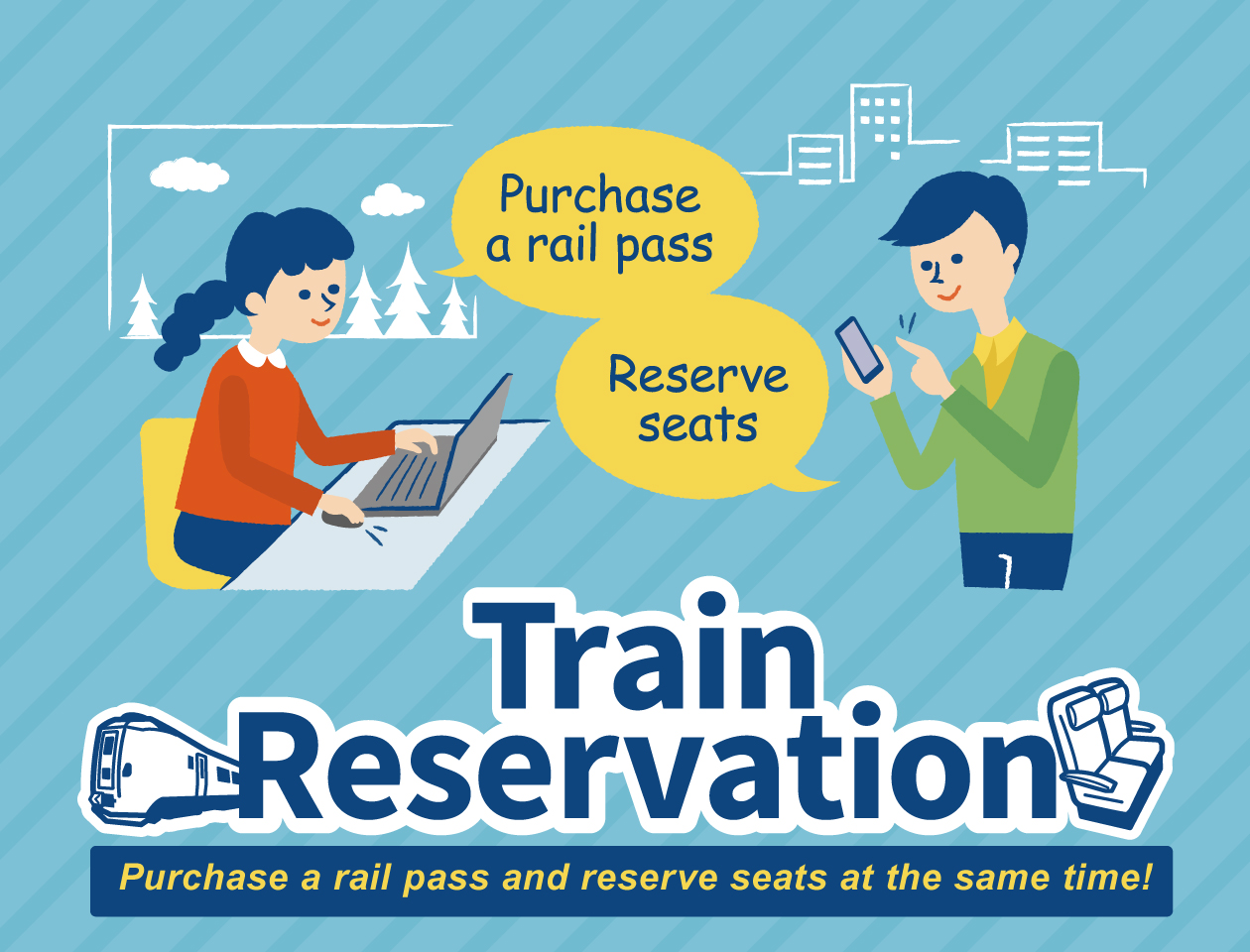 Purchase a rail pass

Reserve seats

Train Reservation

Purchase a rail pass and reserve seats at the same time!